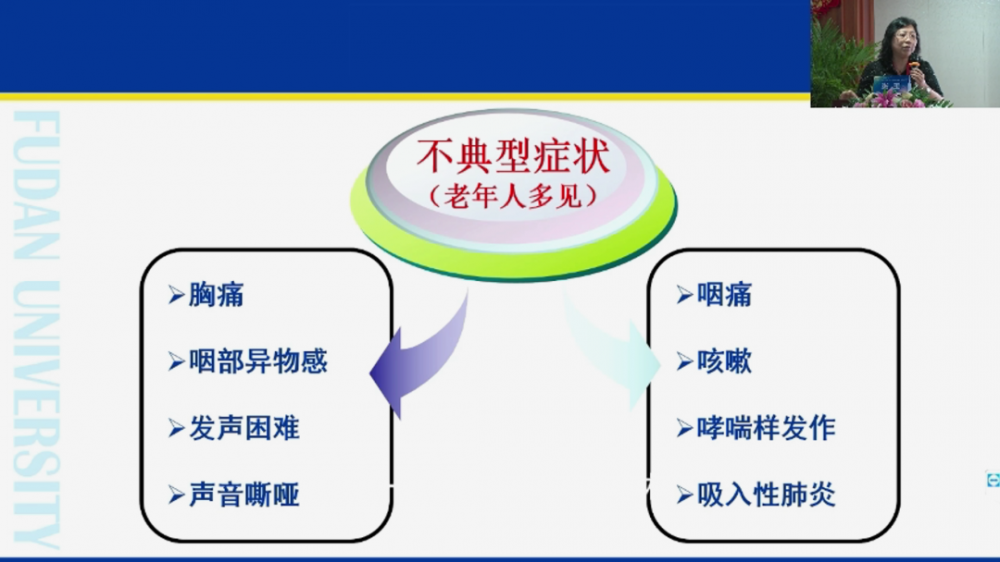 FUDAN UNIVERSITY

不典型症状
（老年人多见）

➢胸痛
➢咽部异物感
➢发声困难
➢声音嘶哑

➢咽痛
➢咳嗽
➢哮喘样发作
➢吸入性肺炎